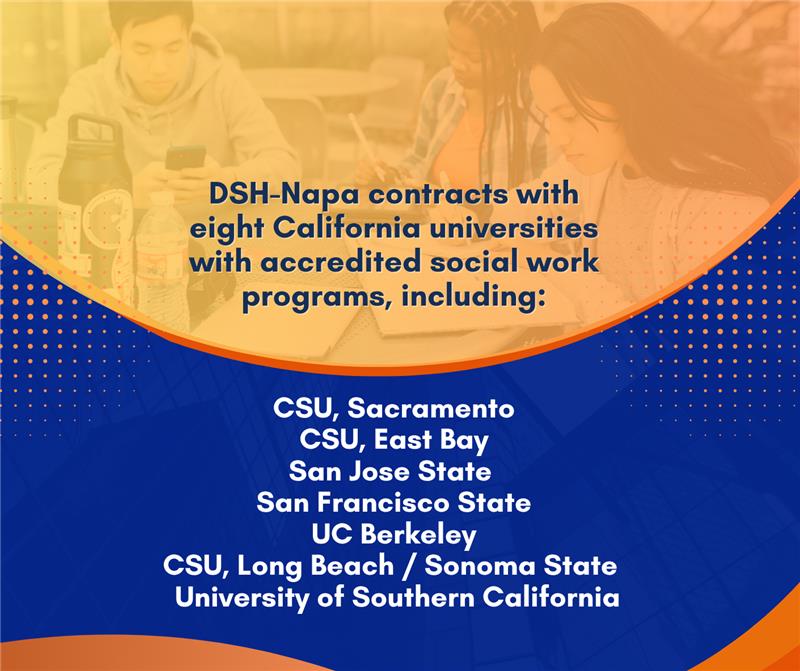 DSH-Napa contracts with eight California universities with accredited social work programs, including:

CSU, Sacramento
CSU, East Bay
San Jose State
San Francisco State
UC Berkeley
CSU, Long Beach / Sonoma State
University of Southern California